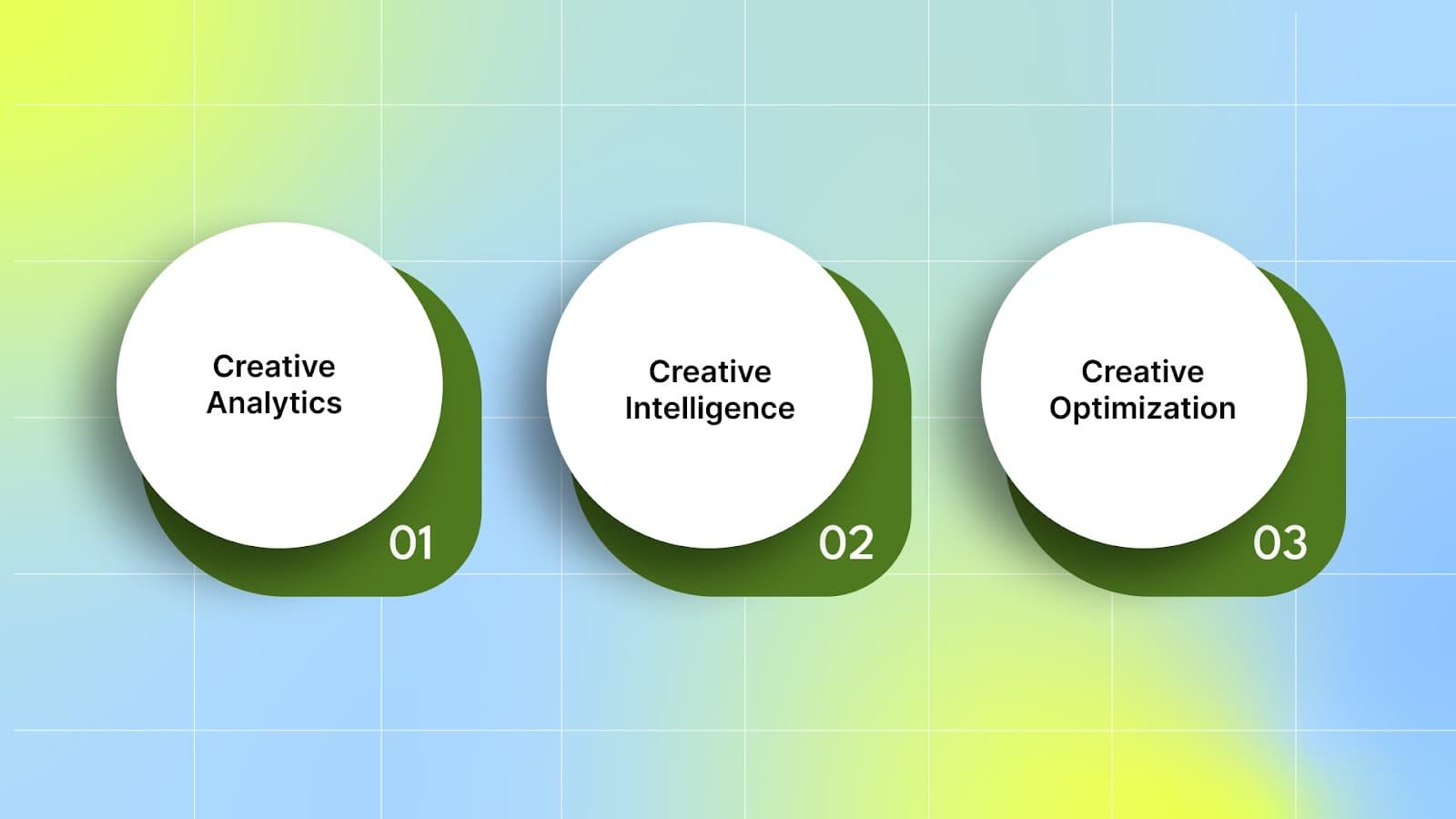 Creative Analytics

01

Creative Intelligence

02

Creative Optimization

03